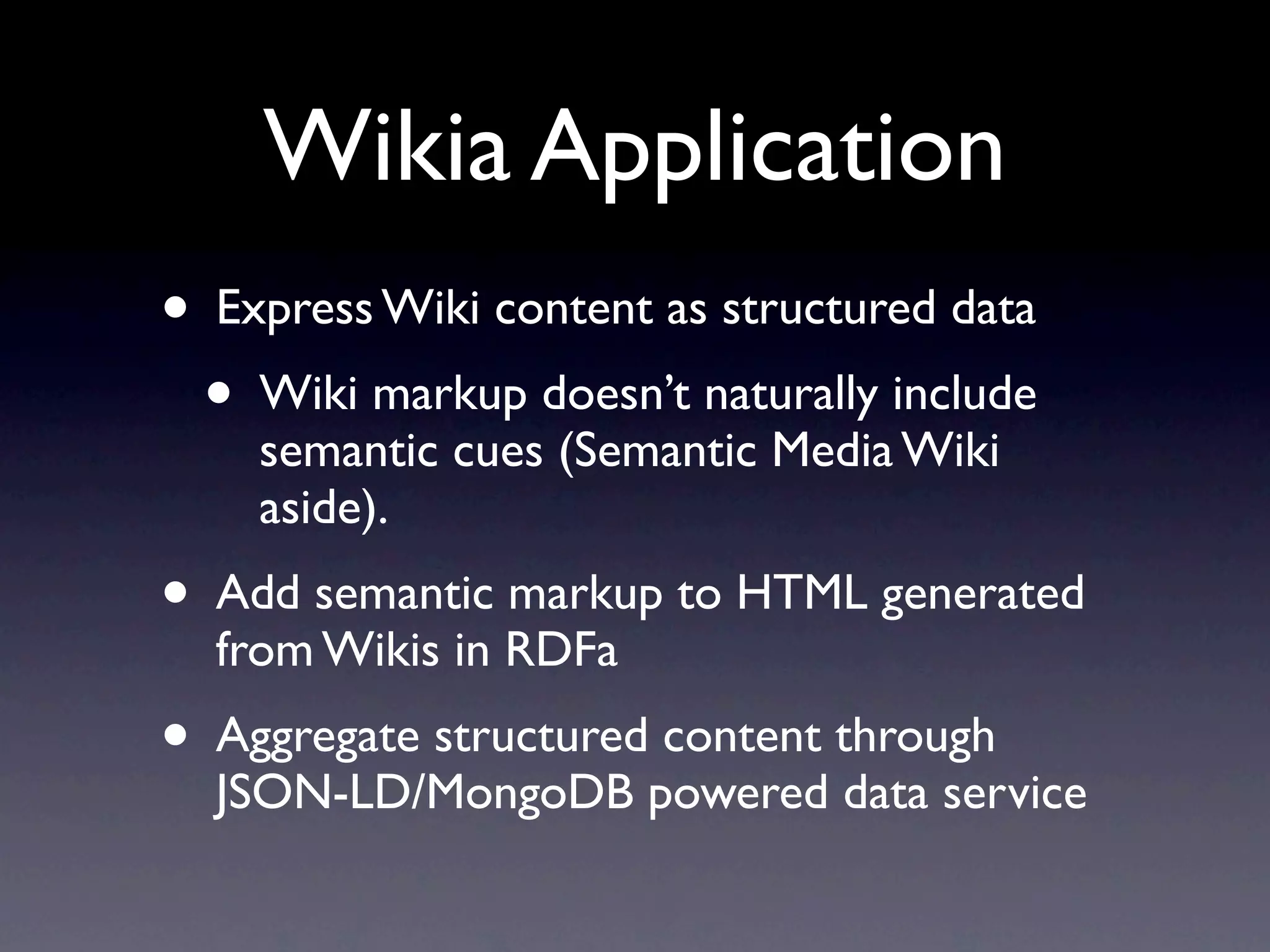 Wikia Application

• Express Wiki content as structured data

  • Wiki markup doesn’t naturally include semantic cues (Semantic Media Wiki aside).

• Add semantic markup to HTML generated from Wikis in RDFa

• Aggregate structured content through JSON-LD/MongoDB powered data service